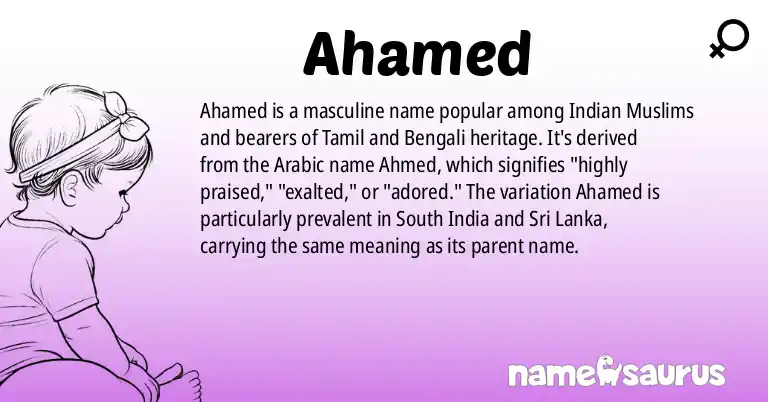 Ahamed

Ahamed is a masculine name popular among Indian Muslims and bearers of Tamil and Bengali heritage. It's derived from the Arabic name Ahmed, which signifies "highly praised," "exalted," or "adored." The variation Ahamed is particularly prevalent in South India and Sri Lanka, carrying the same meaning as its parent name.

namesaurus